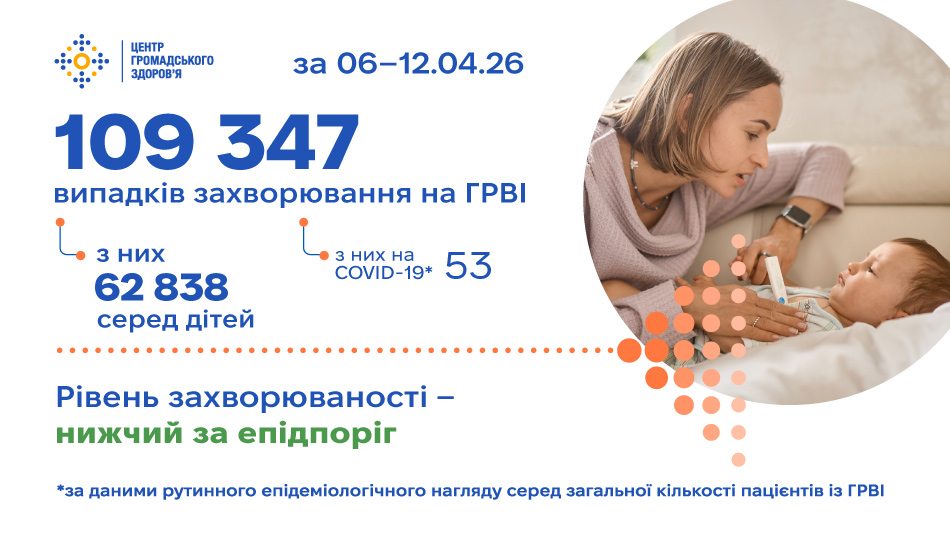 ЦЕНТР ГРОМАДСЬКОГО ЗДОРОВ'Я

за 06–12.04.26

109 347

випадків захворювання на ГРВІ

з них
62 838
серед дітей

з них на COVID-19* 53

Рівень захворюваності – нижчий за епідпоріг

*за даними рутинного епідеміологічного нагляду серед загальної кількості пацієнтів із ГРВІ